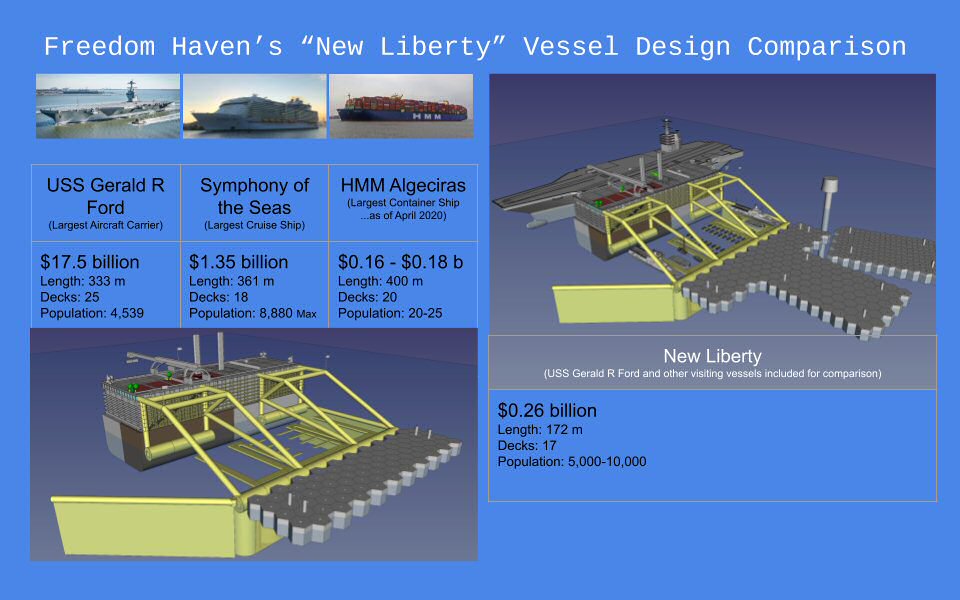 Freedom Haven's "New Liberty" Vessel Design Comparison

HMM

| USS Gerald R Ford (Largest Aircraft Carrier) | Symphony of the Seas (Largest Cruise Ship) | HMM Algeciras (Largest Container Ship ...as of April 2020) |
|---|---|---|
| $17.5 billion Length: 333 m Decks: 25 Population: 4,539 | $1.35 billion Length: 361 m Decks: 18 Population: 8,880 Max | $0.16 - $0.18 b Length: 400 m Decks: 20 Population: 20-25 |

New Liberty
(USS Gerald R Ford and other visiting vessels included for comparison)

$0.26 billion
Length: 172 m
Decks: 17
Population: 5,000-10,000